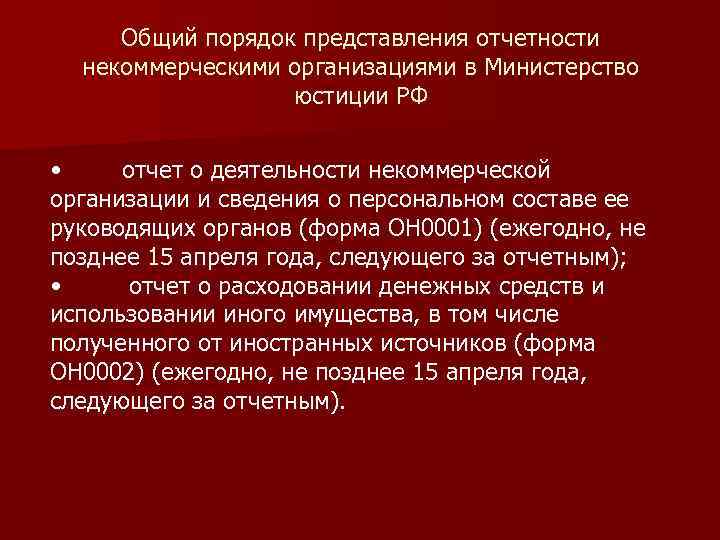 Общий порядок представления отчетности некоммерческими организациями в Министерство юстиции РФ

• отчет о деятельности некоммерческой организации и сведения о персональном составе ее руководящих органов (форма ОН0001) (ежегодно, не позднее 15 апреля года, следующего за отчетным);
• отчет о расходовании денежных средств и использовании иного имущества, в том числе полученного от иностранных источников (форма ОН0002) (ежегодно, не позднее 15 апреля года, следующего за отчетным).